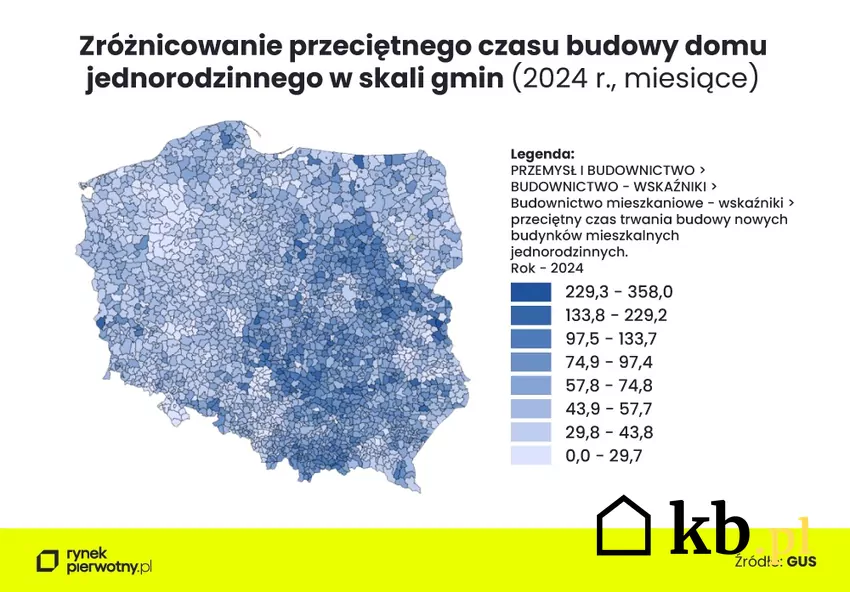 Zróżnicowanie przeciętnego czasu budowy domu jednorodzinnego w skali gmin (2024 r., miesiące)

Legenda:
PRZEMYSŁ I BUDOWNICTWO >
BUDOWNICTWO - WSKAŹNIKI >
Budownictwo mieszkaniowe - wskaźniki >
przeciętny czas trwania budowy nowych budynków mieszkalnych jednorodzinnych.
Rok - 2024

229,3 - 358,0
133,8 - 229,2
97,5 - 133,7
74,9 - 97,4
57,8 - 74,8
43,9 - 57,7
29,8 - 43,8
0,0 - 29,7

rynek pierwotny.pl

kb.pl

Źródło: GUS